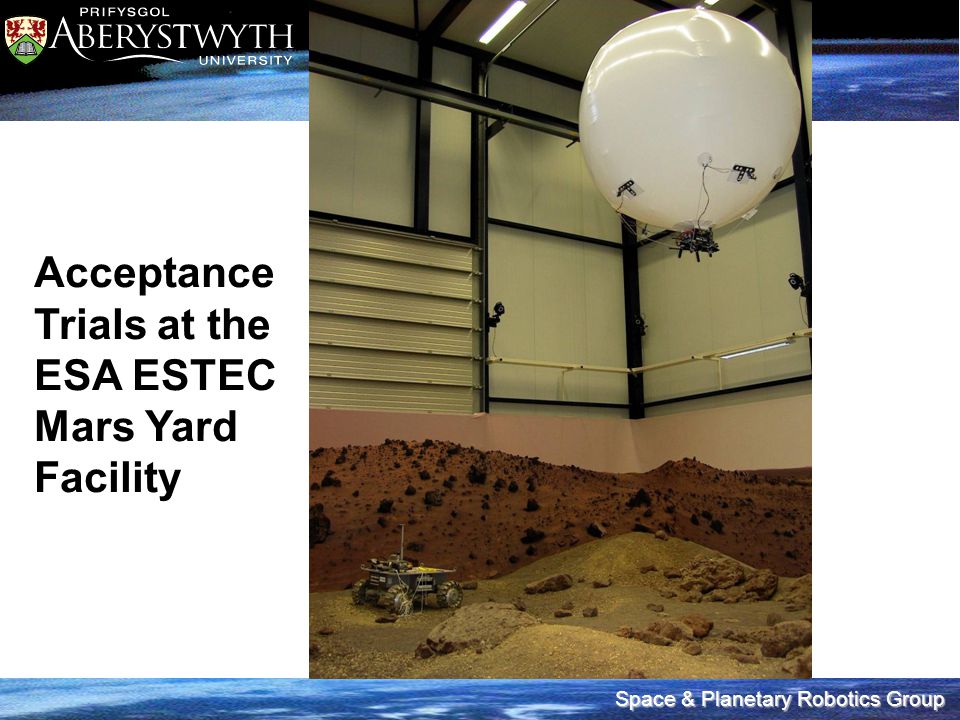 PRIFYSGOL
ABERYSTWYTH
UNIVERSITY

Acceptance Trials at the ESA ESTEC Mars Yard Facility

Space & Planetary Robotics Group